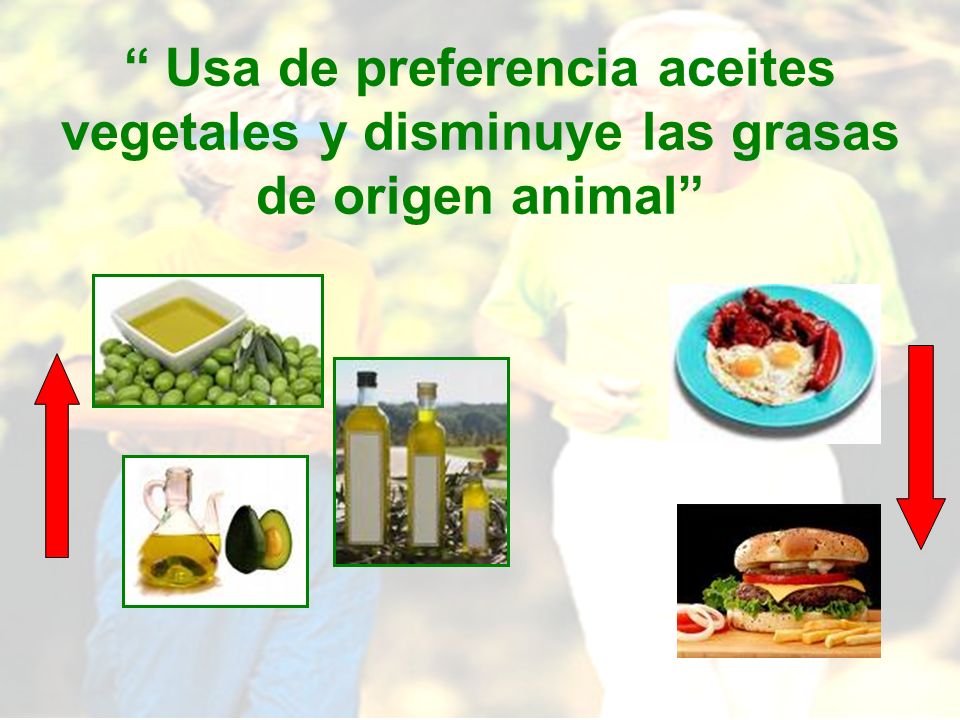 “ Usa de preferencia aceites vegetales y disminuye las grasas de origen animal”